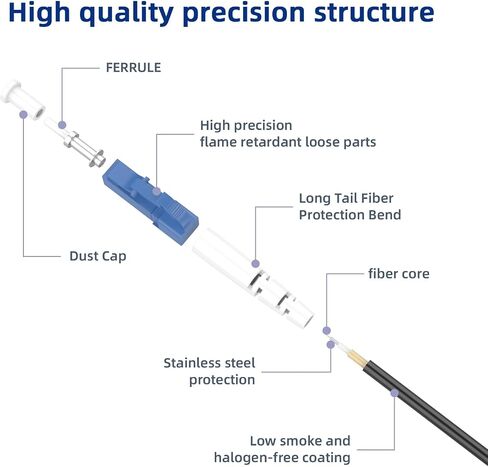 High quality precision structure

FERRULE

High precision
flame retardant loose parts

Long Tail Fiber
Protection Bend

Dust Cap

fiber core

Stainless steel
protection

Low smoke and
halogen-free coating